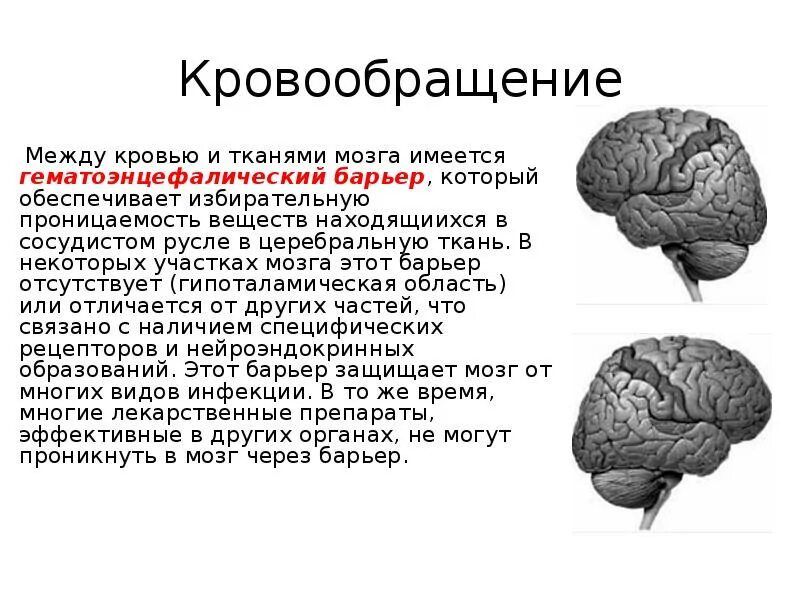 Кровообращение

Между кровью и тканями мозга имеется гематоэнцефалический барьер, который обеспечивает избирательную проницаемость веществ находящиихся в сосудистом русле в церебральную ткань. В некоторых участках мозга этот барьер отсутствует (гипоталамическая область) или отличается от других частей, что связано с наличием специфических рецепторов и нейроэндокринных образований. Этот барьер защищает мозг от многих видов инфекции. В то же время, многие лекарственные препараты, эффективные в других органах, не могут проникнуть в мозг через барьер.